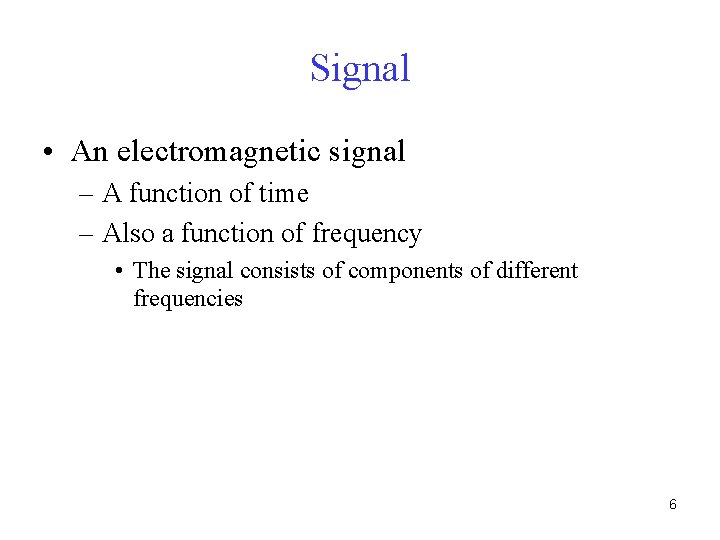 Signal

• An electromagnetic signal
– A function of time
– Also a function of frequency
• The signal consists of components of different frequencies

6